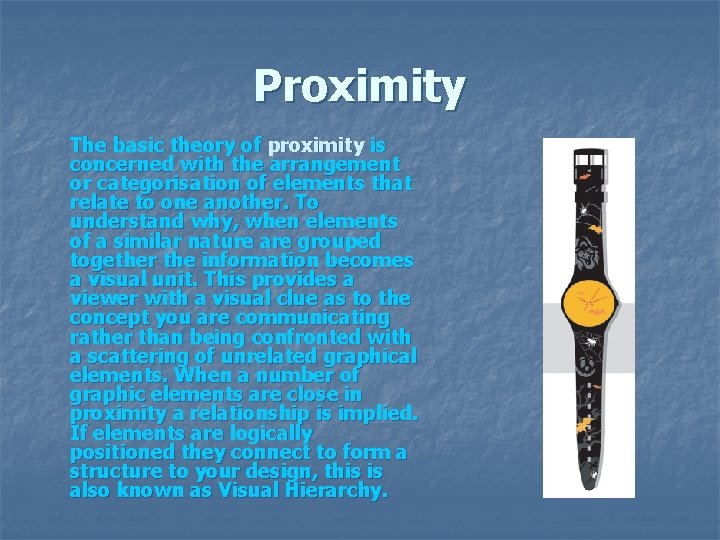 Proximity

The basic theory of proximity is concerned with the arrangement or categorisation of elements that relate to one another. To understand why, when elements of a similar nature are grouped together the information becomes a visual unit. This provides a viewer with a visual clue as to the concept you are communicating rather than being confronted with a scattering of unrelated graphical elements. When a number of graphic elements are close in proximity a relationship is implied. If elements are logically positioned they connect to form a structure to your design, this is also known as Visual Hierarchy.